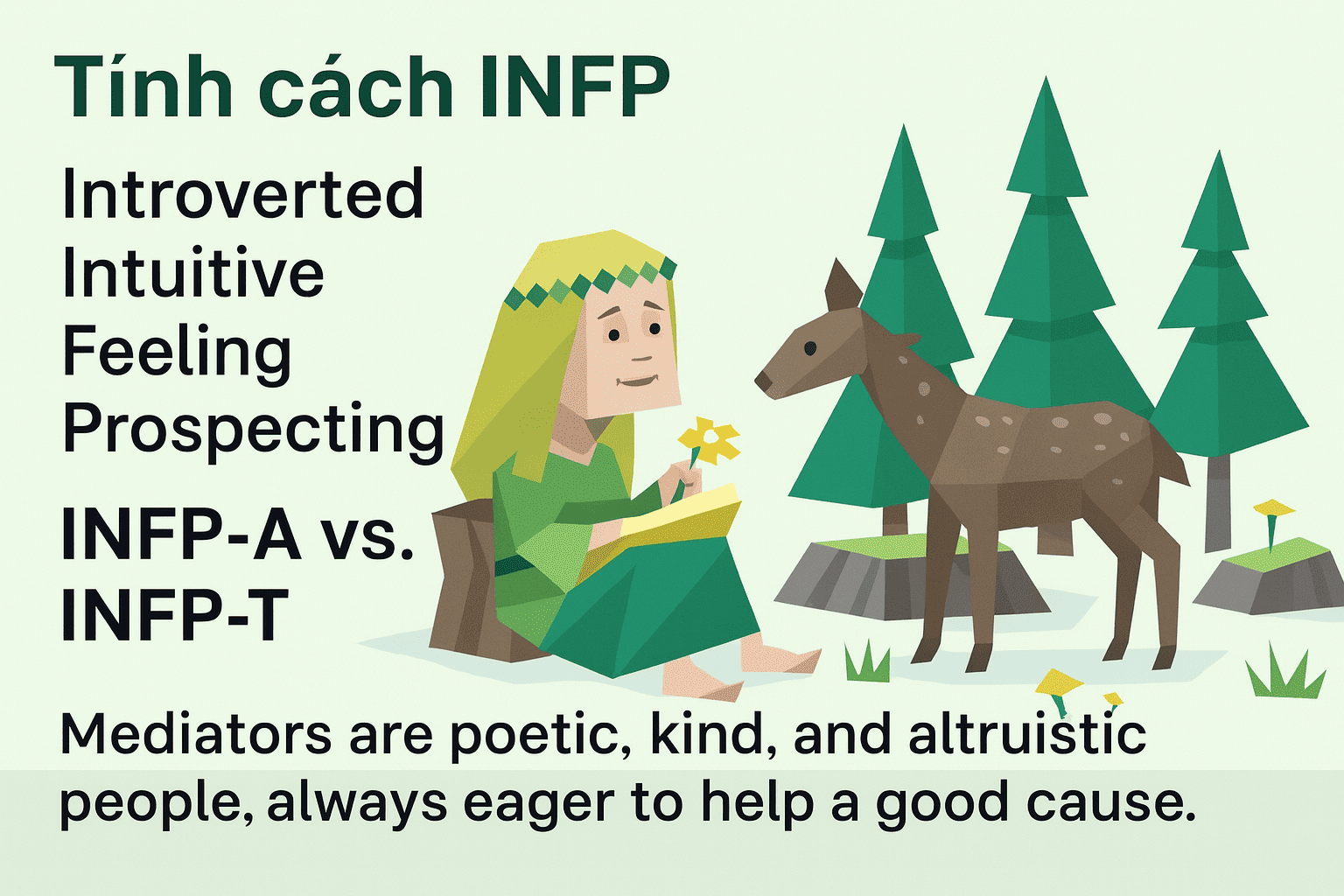 Tính cách INFP

Introverted
Intuitive
Feeling
Prospecting

INFP-A vs. INFP-T

Mediators are poetic, kind, and altruistic people, always eager to help a good cause.